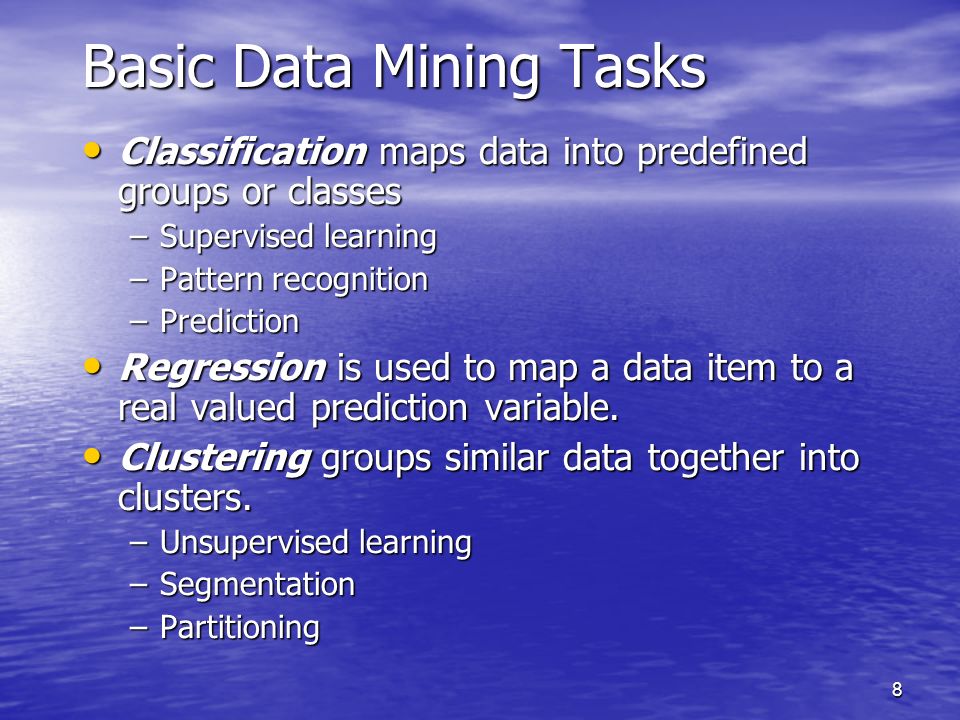 Basic Data Mining Tasks

• Classification maps data into predefined groups or classes
– Supervised learning
– Pattern recognition
– Prediction
• Regression is used to map a data item to a real valued prediction variable.
• Clustering groups similar data together into clusters.
– Unsupervised learning
– Segmentation
– Partitioning

8